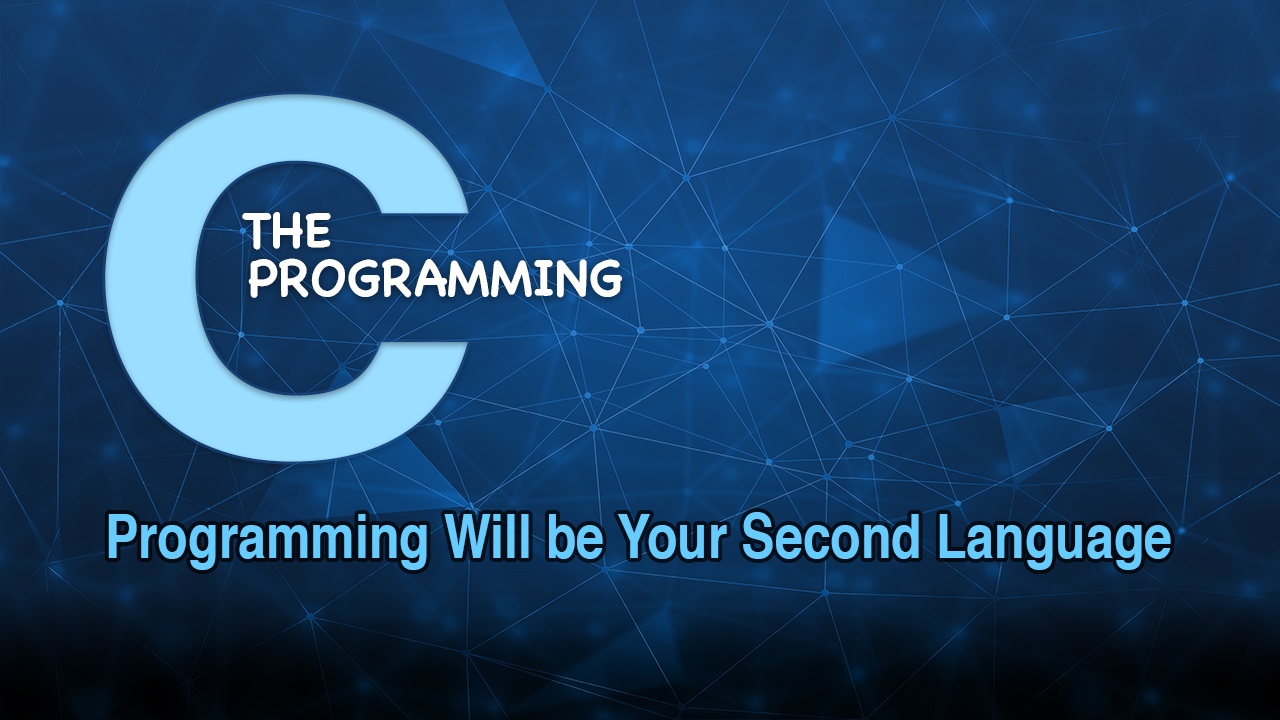 C THE PROGRAMMING

Programming Will be Your Second Language